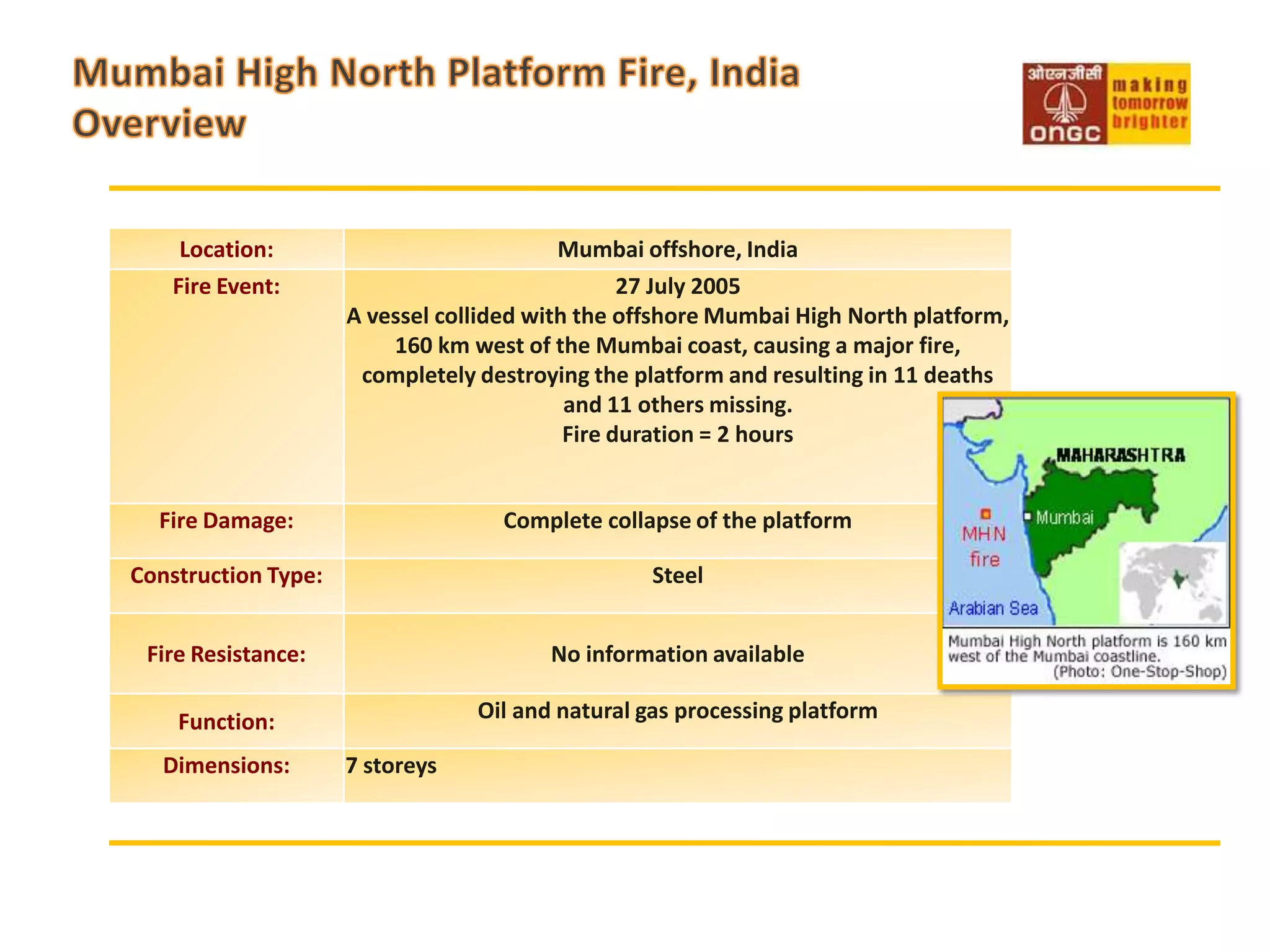 Mumbai High North Platform Fire, India
Overview

ओएनजीसी
ONGC
making tomorrow brighter

| Location: | Mumbai offshore, India |
|---|---|
| Fire Event: | 27 July 2005 A vessel collided with the offshore Mumbai High North platform, 160 km west of the Mumbai coast, causing a major fire, completely destroying the platform and resulting in 11 deaths and 11 others missing. Fire duration = 2 hours |
| Fire Damage: | Complete collapse of the platform |
| Construction Type: | Steel |
| Fire Resistance: | No information available |
| Function: | Oil and natural gas processing platform |
| Dimensions: | 7 storeys |

MAHARASHTRA
Mumbai
MHN fire
Arabian Sea
Mumbai High North platform is 160 km west of the Mumbai coastline.
(Photo: One-Stop-Shop)